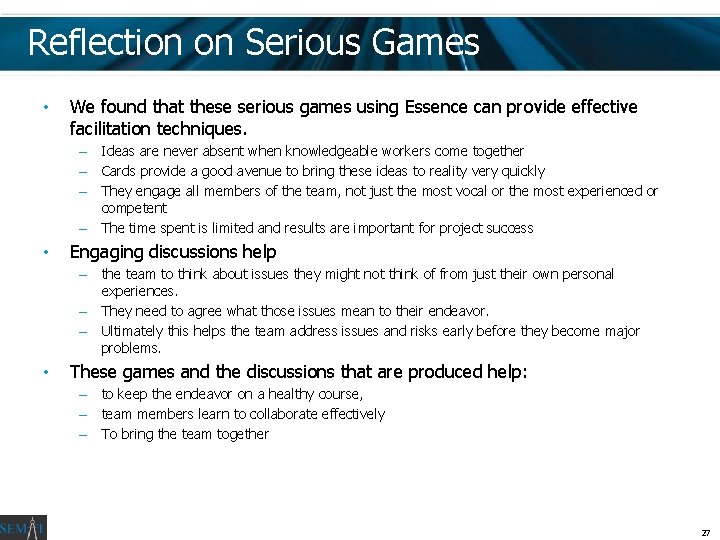 Reflection on Serious Games

• We found that these serious games using Essence can provide effective facilitation techniques.
– Ideas are never absent when knowledgeable workers come together
– Cards provide a good avenue to bring these ideas to reality very quickly
– They engage all members of the team, not just the most vocal or the most experienced or competent
– The time spent is limited and results are important for project success

• Engaging discussions help
– the team to think about issues they might not think of from just their own personal experiences.
– They need to agree what those issues mean to their endeavor.
– Ultimately this helps the team address issues and risks early before they become major problems.

• These games and the discussions that are produced help:
– to keep the endeavor on a healthy course,
– team members learn to collaborate effectively
– To bring the team together

SEMAT

27